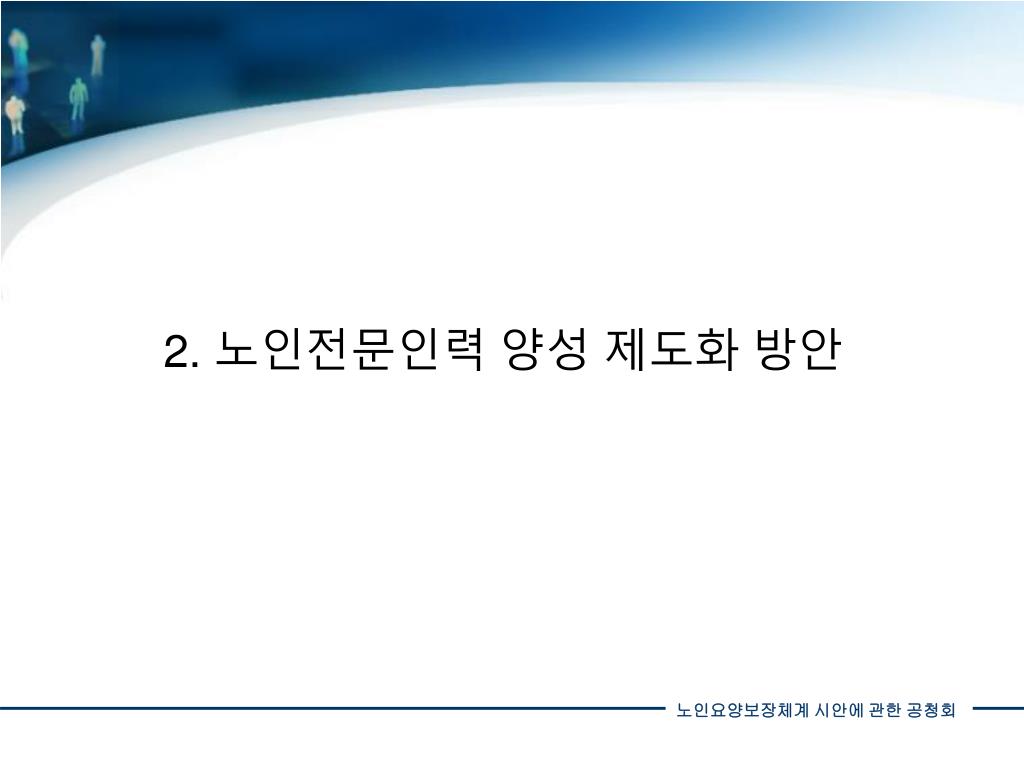 2. 노인전문인력 양성 제도화 방안

노인요양보장체계 시안에 관한 공청회